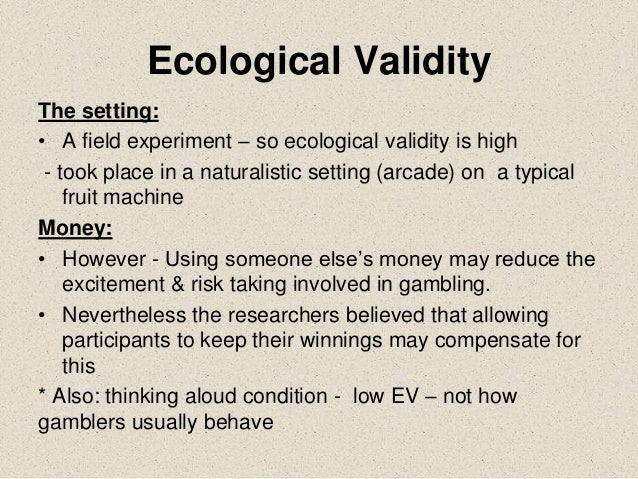 Ecological Validity

The setting:

• A field experiment – so ecological validity is high

- took place in a naturalistic setting (arcade) on a typical fruit machine

Money:

• However - Using someone else's money may reduce the excitement & risk taking involved in gambling.

• Nevertheless the researchers believed that allowing participants to keep their winnings may compensate for this

* Also: thinking aloud condition - low EV – not how gamblers usually behave